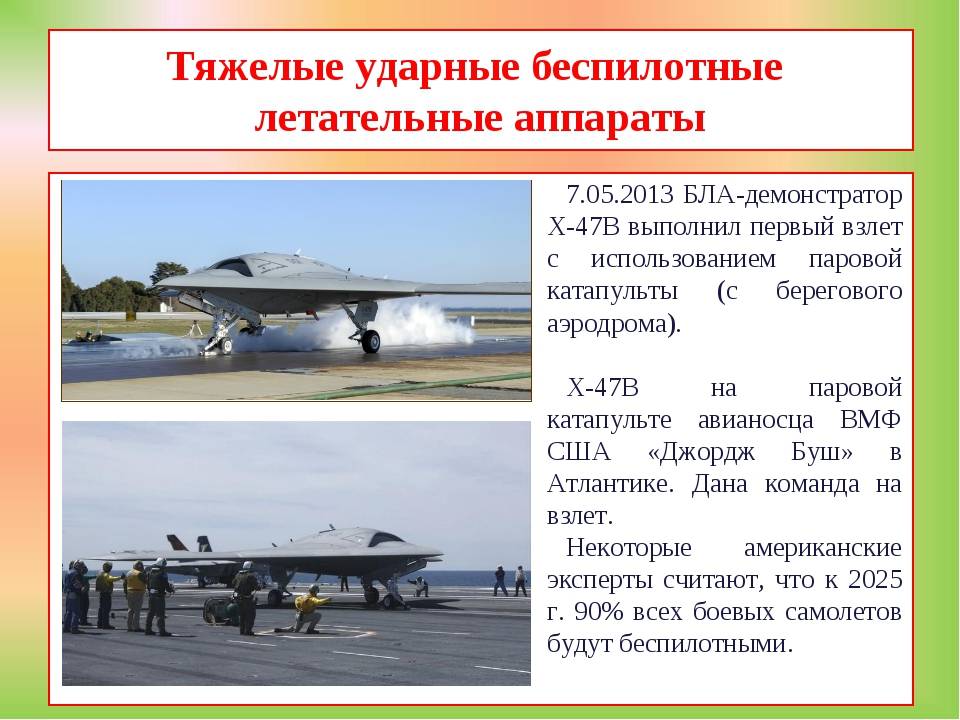 Тяжелые ударные беспилотные летательные аппараты

7.05.2013 БЛА-демонстратор Х-47В выполнил первый взлет с использованием паровой катапульты (с берегового аэродрома).

Х-47В на паровой катапульте авианосца ВМФ США «Джордж Буш» в Атлантике. Дана команда на взлет.
Некоторые американские эксперты считают, что к 2025 г. 90% всех боевых самолетов будут беспилотными.